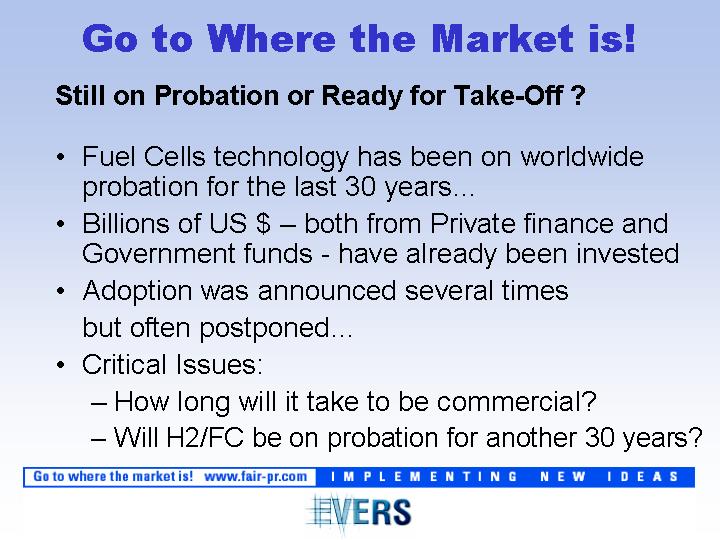 Go to Where the Market is!

Still on Probation or Ready for Take-Off ?

• Fuel Cells technology has been on worldwide probation for the last 30 years...
• Billions of US $ – both from Private finance and Government funds - have already been invested
• Adoption was announced several times but often postponed...
• Critical Issues:
– How long will it take to be commercial?
– Will H2/FC be on probation for another 30 years?

Go to where the market is! www.fair-pr.com IMPLEMENTING NEW IDEAS

EVERS